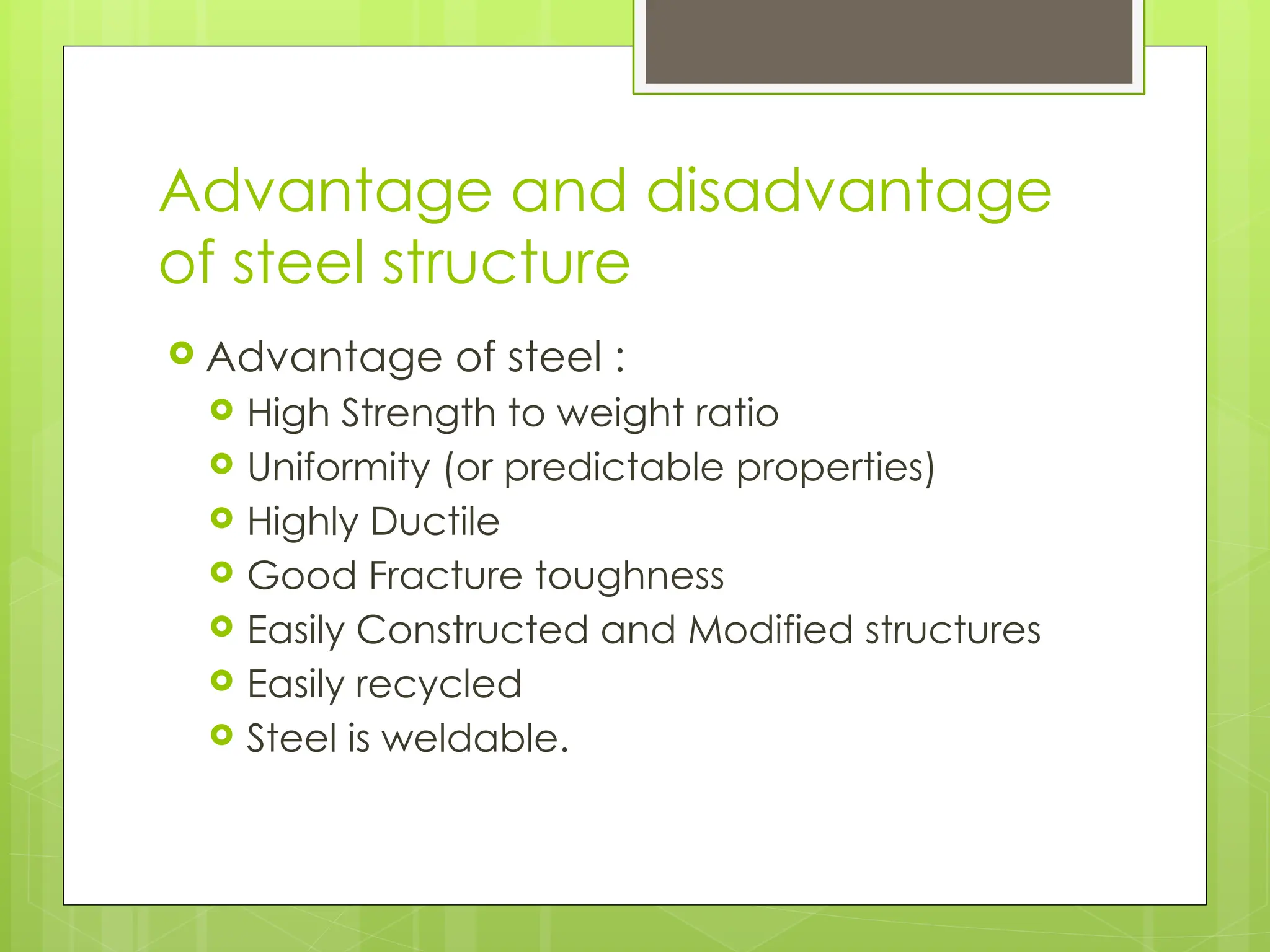 Advantage and disadvantage of steel structure

Advantage of steel :

High Strength to weight ratio

Uniformity (or predictable properties)

Highly Ductile

Good Fracture toughness

Easily Constructed and Modified structures

Easily recycled

Steel is weldable.